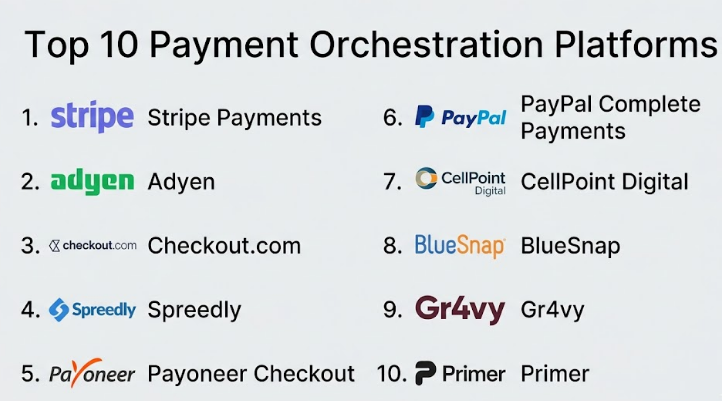 Top 10 Payment Orchestration Platforms

1. stripe Stripe Payments

2. adyen Adyen

3. checkout.com Checkout.com

4. Spreedly Spreedly

5. Payoneer Payoneer Checkout

6. PayPal PayPal Complete Payments

7. CellPoint Digital CellPoint Digital

8. BlueSnap BlueSnap

9. Gr4vy Gr4vy

10. Primer Primer